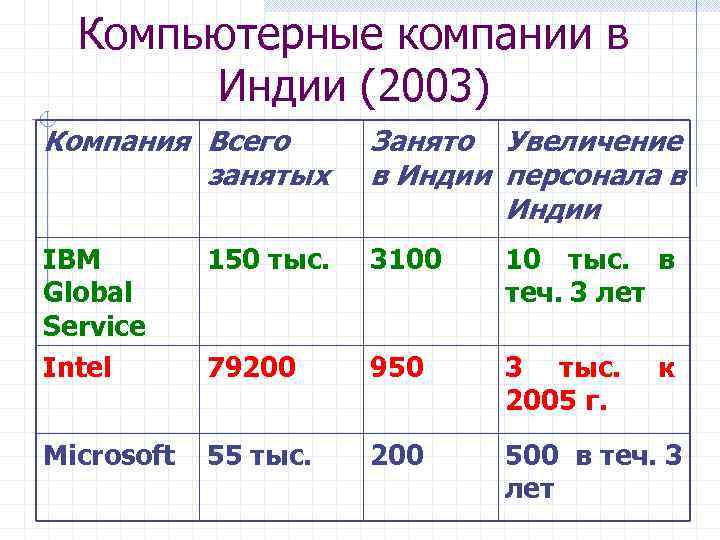 Компьютерные компании в Индии (2003)

| Компания | Всего занятых | Занято в Индии | Увеличение персонала в Индии |
|---|---|---|---|
| IBM Global Service | 150 тыс. | 3100 | 10 тыс. в теч. 3 лет |
| Intel | 79200 | 950 | 3 тыс. к 2005 г. |
| Microsoft | 55 тыс. | 200 | 500 в теч. 3 лет |